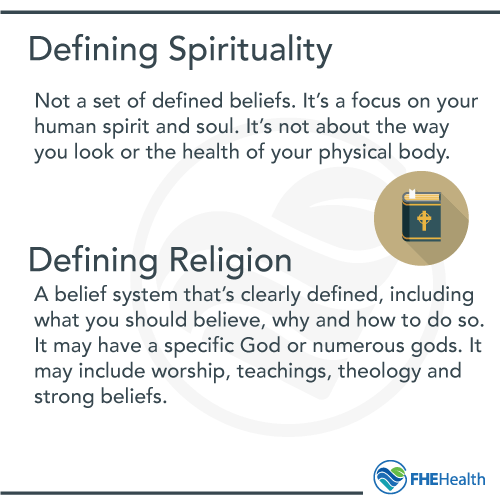 Defining Spirituality

Not a set of defined beliefs. It's a focus on your human spirit and soul. It's not about the way you look or the health of your physical body.

Defining Religion

A belief system that's clearly defined, including what you should believe, why and how to do so. It may have a specific God or numerous gods. It may include worship, teachings, theology and strong beliefs.

FHEHealth